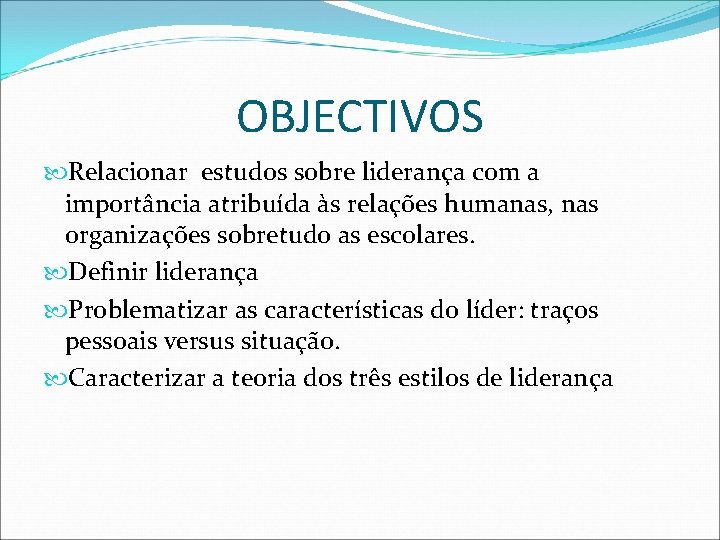 OBJECTIVOS

Relacionar estudos sobre liderança com a importância atribuída às relações humanas, nas organizações sobretudo as escolares.

Definir liderança

Problematizar as características do líder: traços pessoais versus situação.

Caracterizar a teoria dos três estilos de liderança